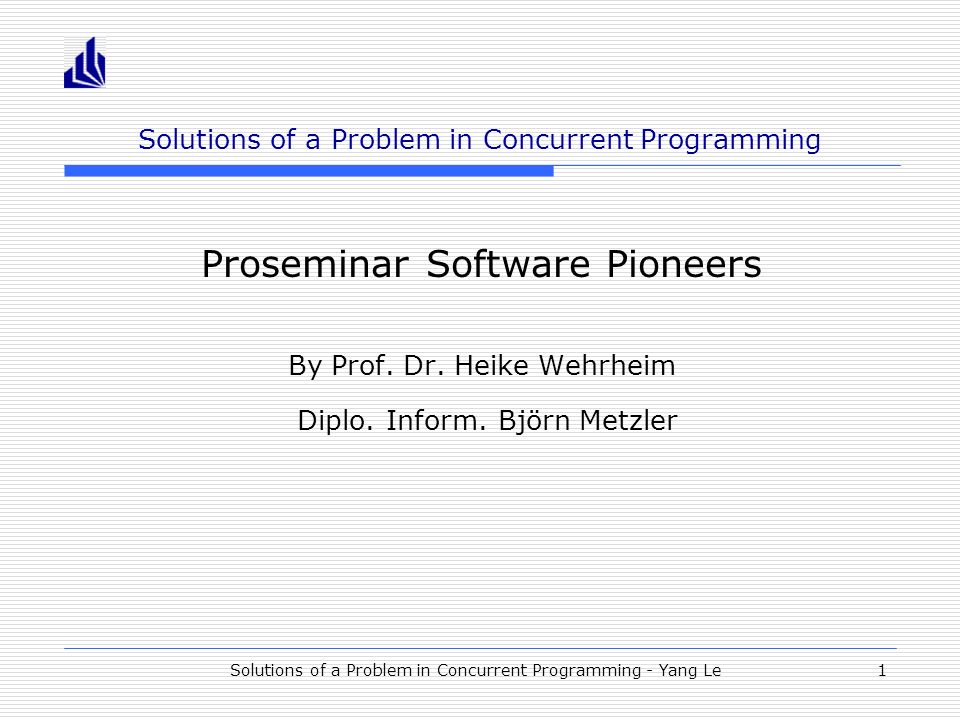 Solutions of a Problem in Concurrent Programming

Proseminar Software Pioneers

By Prof. Dr. Heike Wehrheim

Diplo. Inform. Björn Metzler

Solutions of a Problem in Concurrent Programming - Yang Le

1